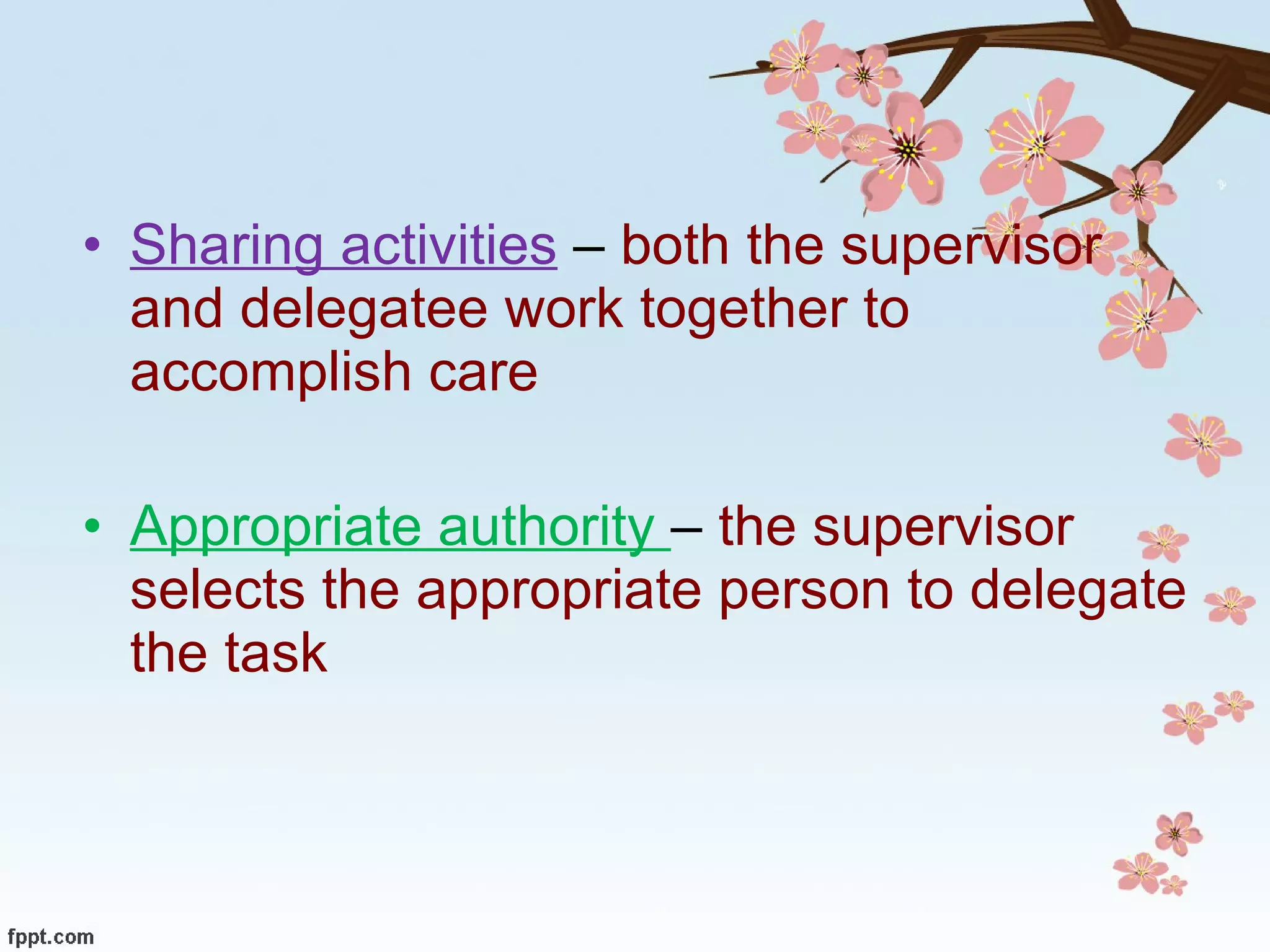 • Sharing activities – both the supervisor and delegatee work together to accomplish care

• Appropriate authority – the supervisor selects the appropriate person to delegate the task

fppt.com